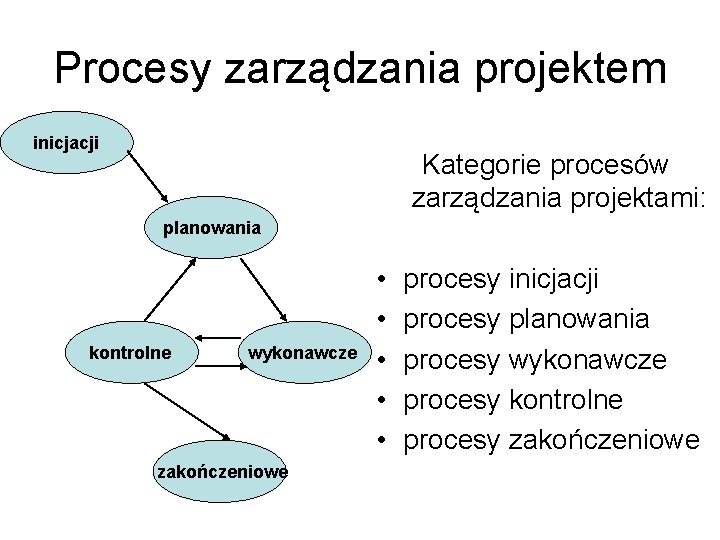 Procesy zarządzania projektem

inicjacji

planowania

kontrolne

wykonawcze

zakończeniowe

Kategorie procesów zarządzania projektami:

• procesy inicjacji
• procesy planowania
• procesy wykonawcze
• procesy kontrolne
• procesy zakończeniowe